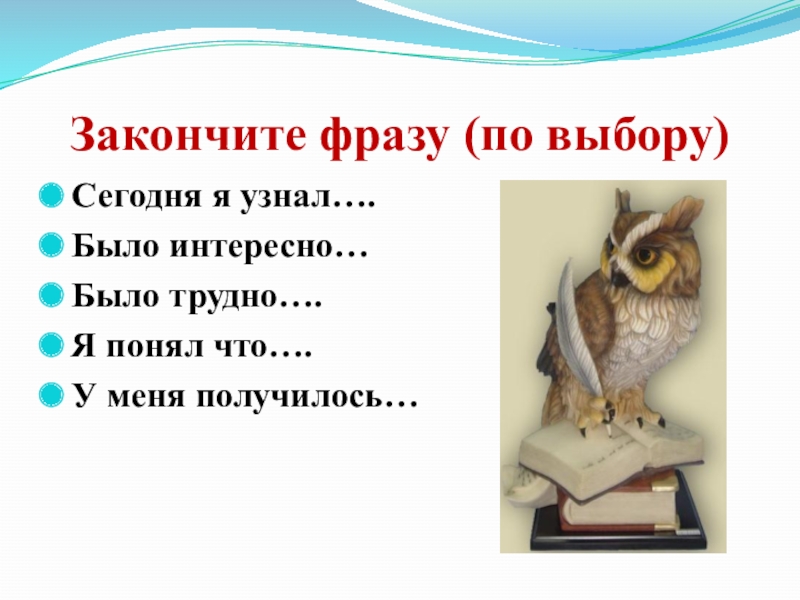 Закончите фразу (по выбору)

Сегодня я узнал….

Было интересно…

Было трудно….

Я понял что….

У меня получилось…